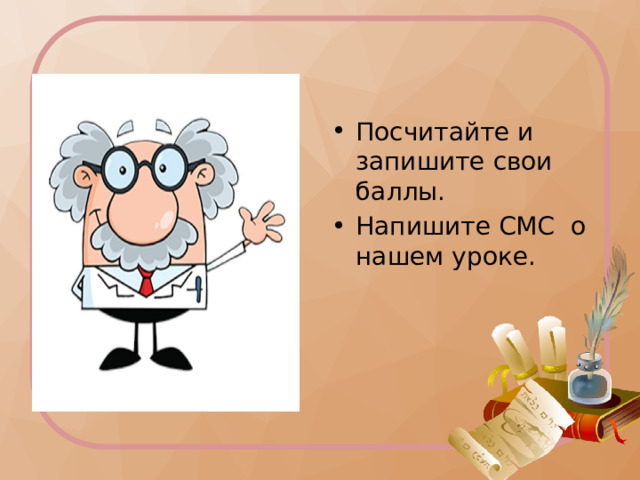 • Посчитайте и запишите свои баллы.
• Напишите СМС о нашем уроке.